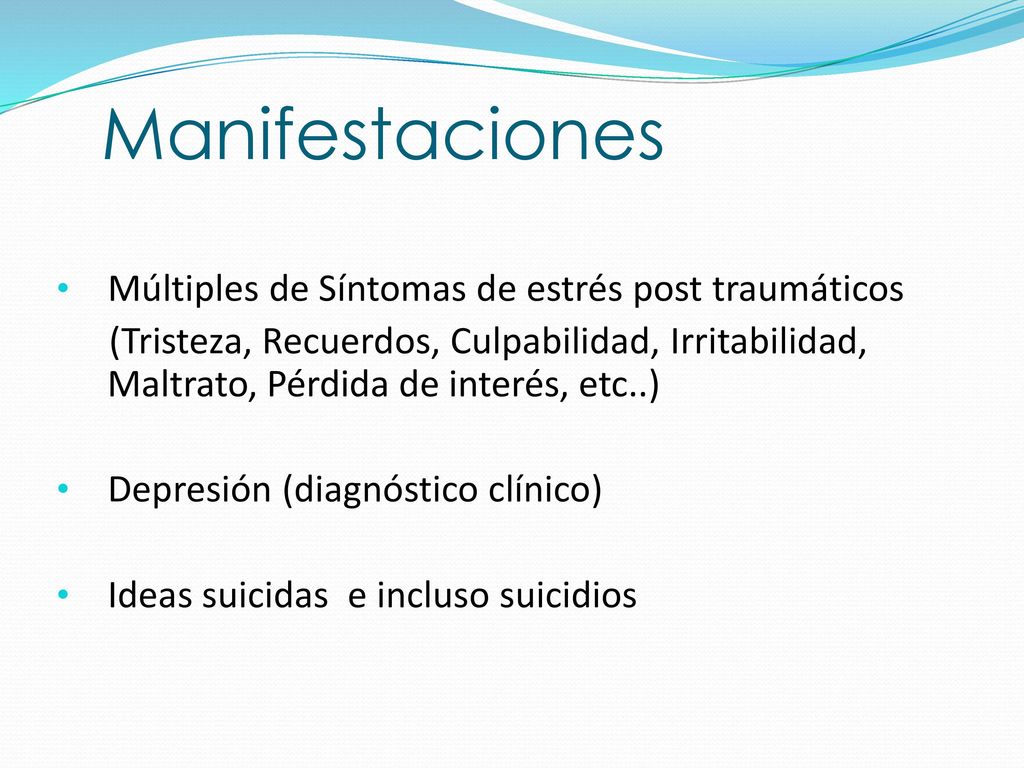 Manifestaciones

• Múltiples de Síntomas de estrés post traumáticos
(Tristeza, Recuerdos, Culpabilidad, Irritabilidad, Maltrato, Pérdida de interés, etc..)

• Depresión (diagnóstico clínico)

• Ideas suicidas e incluso suicidios